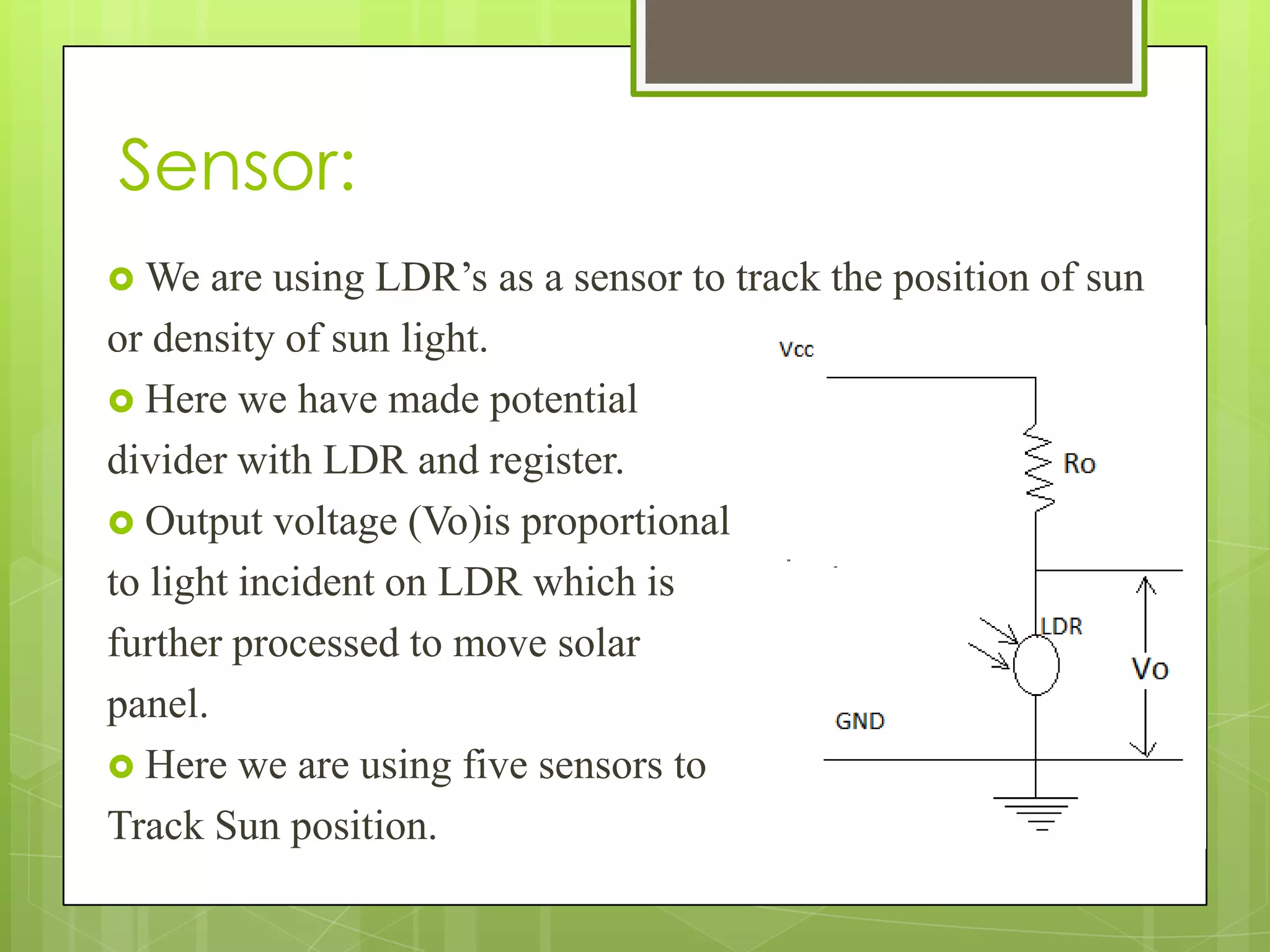 Sensor:

We are using LDR’s as a sensor to track the position of sun or density of sun light.

Here we have made potential divider with LDR and register.

Output voltage (Vo)is proportional to light incident on LDR which is further processed to move solar panel.

Here we are using five sensors to Track Sun position.

Vcc

Ro

LDR

Vo

GND